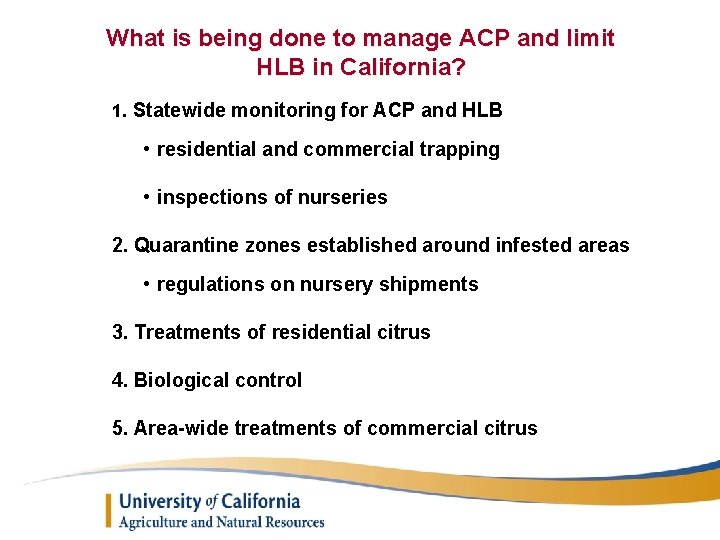 What is being done to manage ACP and limit HLB in California?

1. Statewide monitoring for ACP and HLB

• residential and commercial trapping

• inspections of nurseries

2. Quarantine zones established around infested areas

• regulations on nursery shipments

3. Treatments of residential citrus

4. Biological control

5. Area-wide treatments of commercial citrus

University of California
Agriculture and Natural Resources